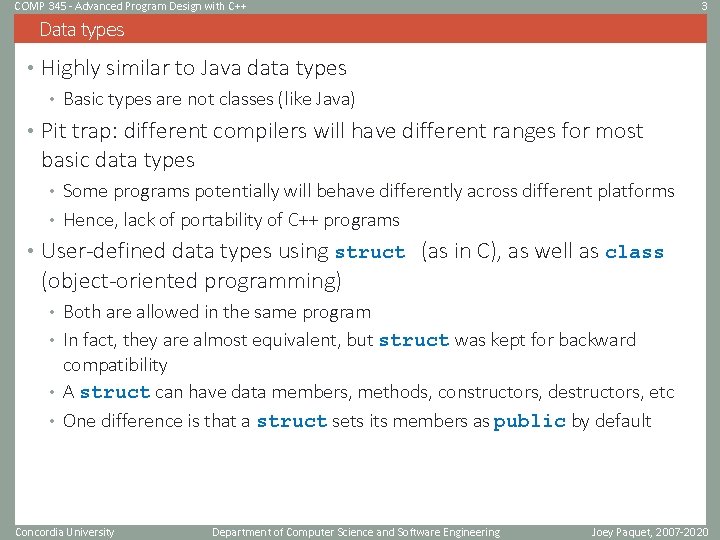 COMP 345 - Advanced Program Design with C++

3

Data types

• Highly similar to Java data types
  • Basic types are not classes (like Java)
• Pit trap: different compilers will have different ranges for most basic data types
  • Some programs potentially will behave differently across different platforms
  • Hence, lack of portability of C++ programs
• User-defined data types using struct (as in C), as well as class (object-oriented programming)
  • Both are allowed in the same program
  • In fact, they are almost equivalent, but struct was kept for backward compatibility
  • A struct can have data members, methods, constructors, destructors, etc
  • One difference is that a struct sets its members as public by default

Concordia University

Department of Computer Science and Software Engineering

Joey Paquet, 2007-2020